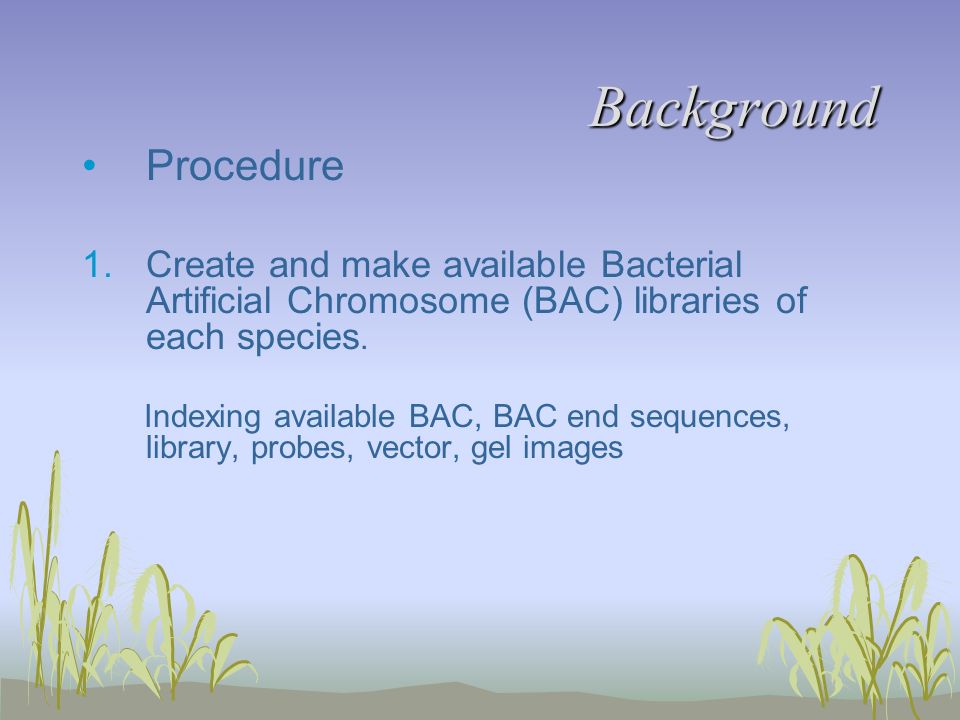 Background

• Procedure

1. Create and make available Bacterial Artificial Chromosome (BAC) libraries of each species.

Indexing available BAC, BAC end sequences, library, probes, vector, gel images